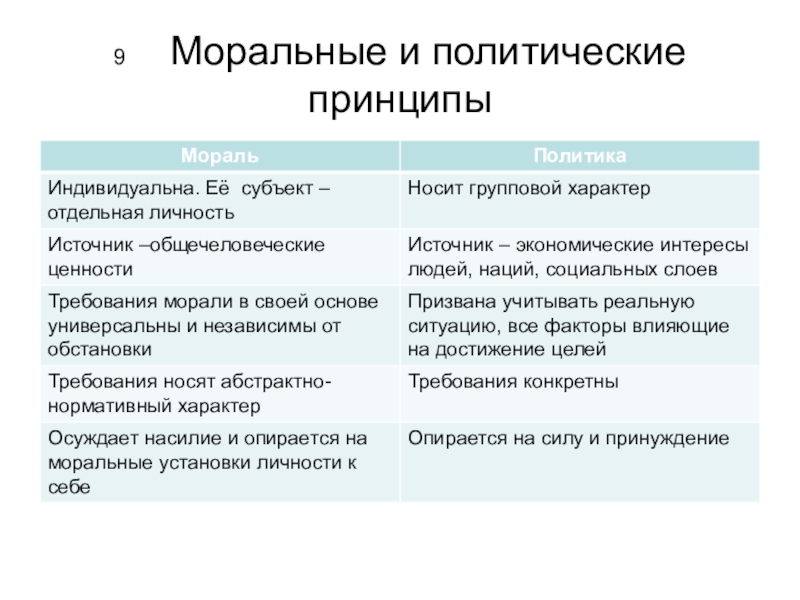 9 Моральные и политические принципы

| Мораль | Политика |
|---|---|
| Индивидуальна. Её субъект – отдельная личность | Носит групповой характер |
| Источник –общечеловеческие ценности | Источник – экономические интересы людей, наций, социальных слоев |
| Требования морали в своей основе универсальны и независимы от обстановки | Призвана учитывать реальную ситуацию, все факторы влияющие на достижение целей |
| Требования носят абстрактно-нормативный характер | Требования конкретны |
| Осуждает насилие и опирается на моральные установки личности к себе | Опирается на силу и принуждение |